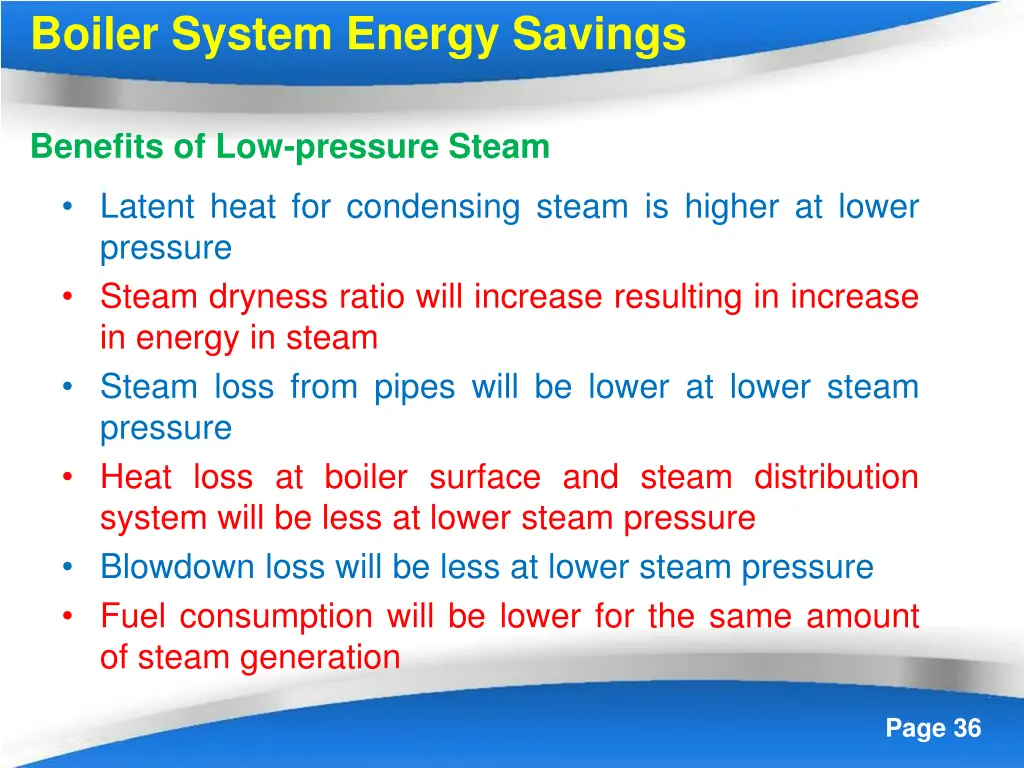 Boiler System Energy Savings

Benefits of Low-pressure Steam

• Latent heat for condensing steam is higher at lower pressure
• Steam dryness ratio will increase resulting in increase in energy in steam
• Steam loss from pipes will be lower at lower steam pressure
• Heat loss at boiler surface and steam distribution system will be less at lower steam pressure
• Blowdown loss will be less at lower steam pressure
• Fuel consumption will be lower for the same amount of steam generation

Page 36